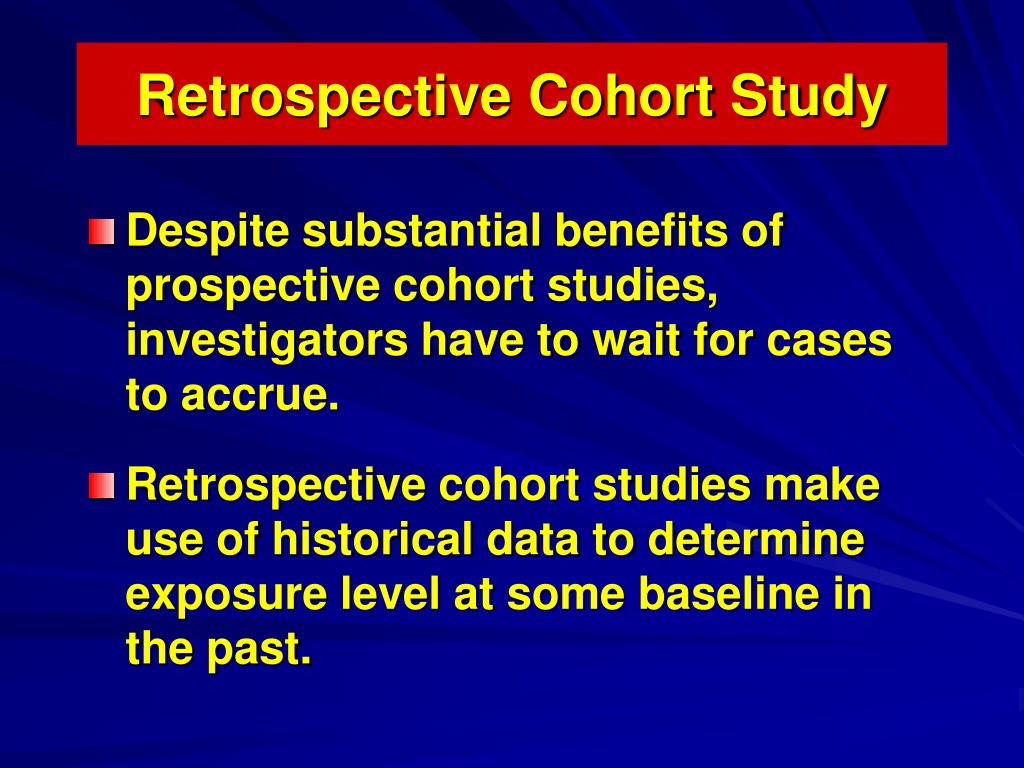 Retrospective Cohort Study

Despite substantial benefits of prospective cohort studies, investigators have to wait for cases to accrue.

Retrospective cohort studies make use of historical data to determine exposure level at some baseline in the past.